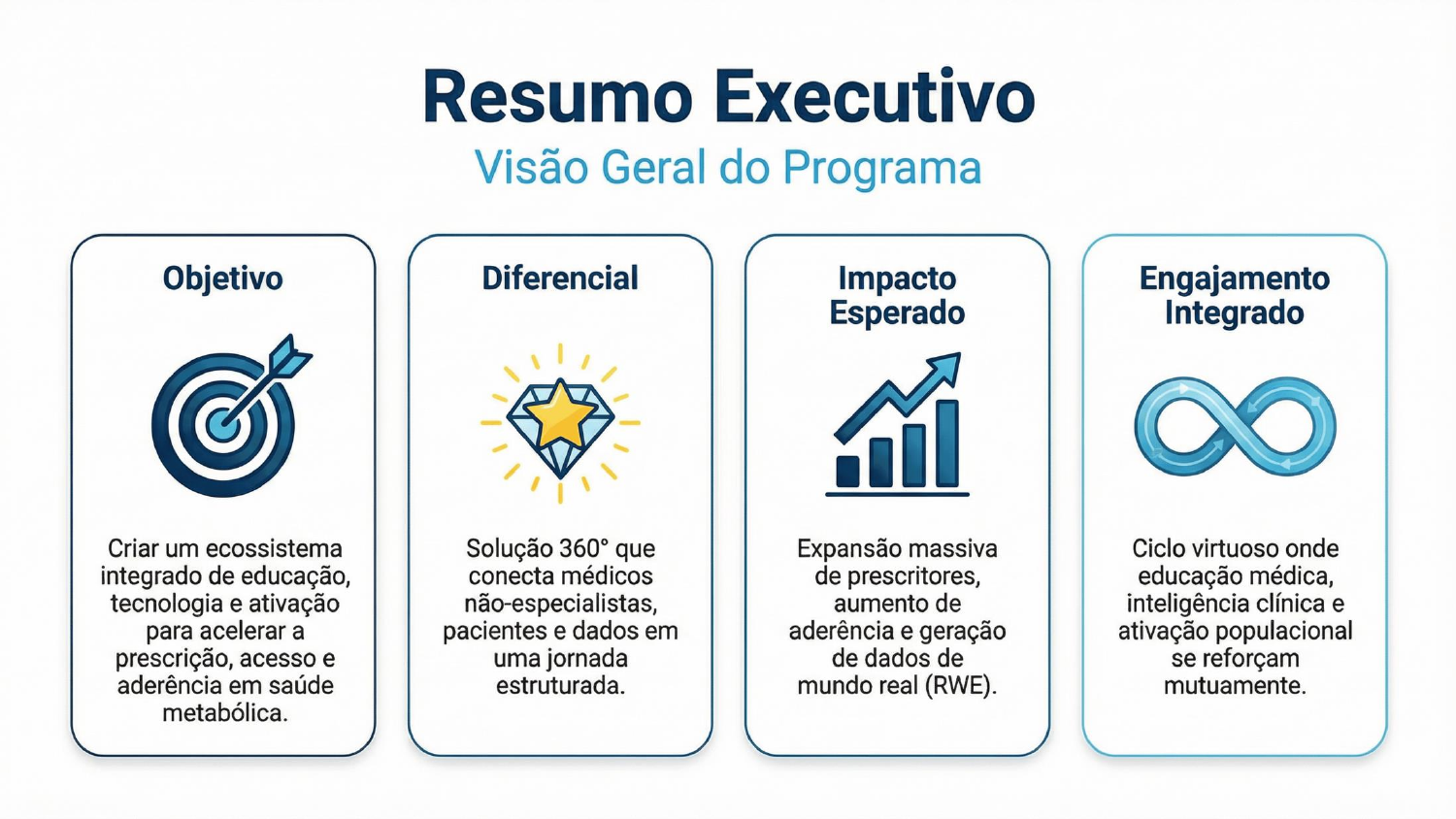 Resumo Executivo

Visão Geral do Programa

Objetivo

Criar um ecossistema integrado de educação, tecnologia e ativação para acelerar a prescrição, acesso e aderência em saúde metabólica.

Diferencial

Solução 360° que conecta médicos não-especialistas, pacientes e dados em uma jornada estruturada.

Impacto Esperado

Expansão massiva de prescritores, aumento de aderência e geração de dados de mundo real (RWE).

Engajamento Integrado

Ciclo virtuoso onde educação médica, inteligência clínica e ativação populacional se reforçam mutuamente.